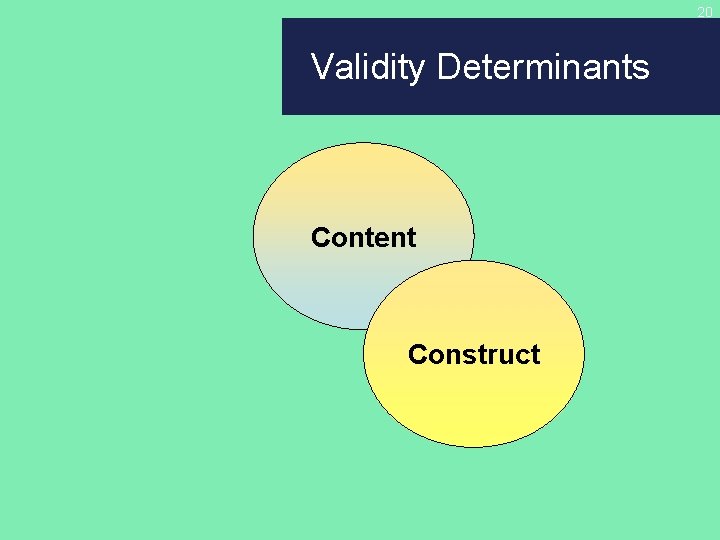 20

Validity Determinants

Content

Construct